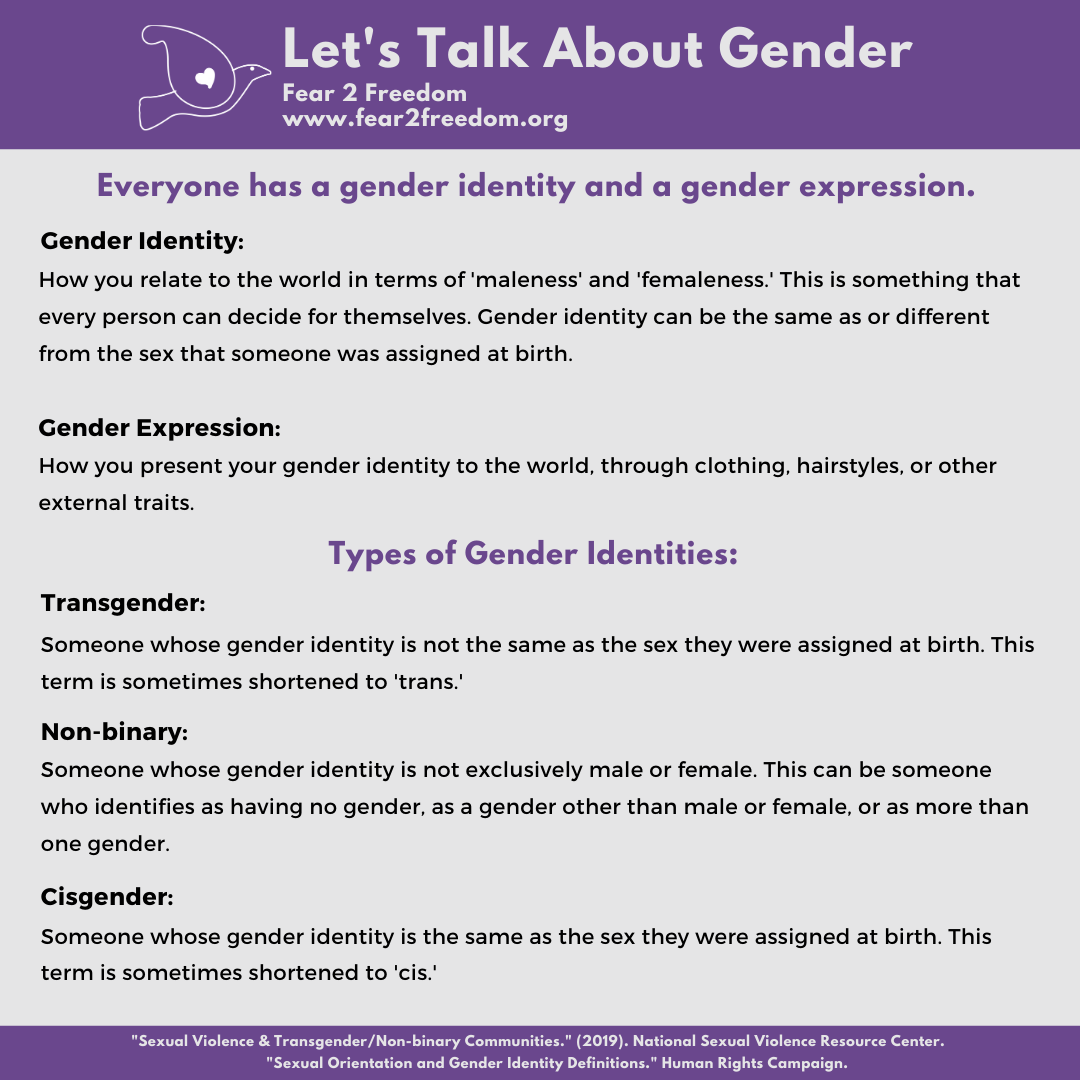 Let's Talk About Gender
Fear 2 Freedom
www.fear2freedom.org

Everyone has a gender identity and a gender expression.

Gender Identity:
How you relate to the world in terms of 'maleness' and 'femaleness.' This is something that every person can decide for themselves. Gender identity can be the same as or different from the sex that someone was assigned at birth.

Gender Expression:
How you present your gender identity to the world, through clothing, hairstyles, or other external traits.

Types of Gender Identities:

Transgender:
Someone whose gender identity is not the same as the sex they were assigned at birth. This term is sometimes shortened to 'trans.'

Non-binary:
Someone whose gender identity is not exclusively male or female. This can be someone who identifies as having no gender, as a gender other than male or female, or as more than one gender.

Cisgender:
Someone whose gender identity is the same as the sex they were assigned at birth. This term is sometimes shortened to 'cis.'

"Sexual Violence & Transgender/Non-binary Communities." (2019). National Sexual Violence Resource Center.
"Sexual Orientation and Gender Identity Definitions." Human Rights Campaign.